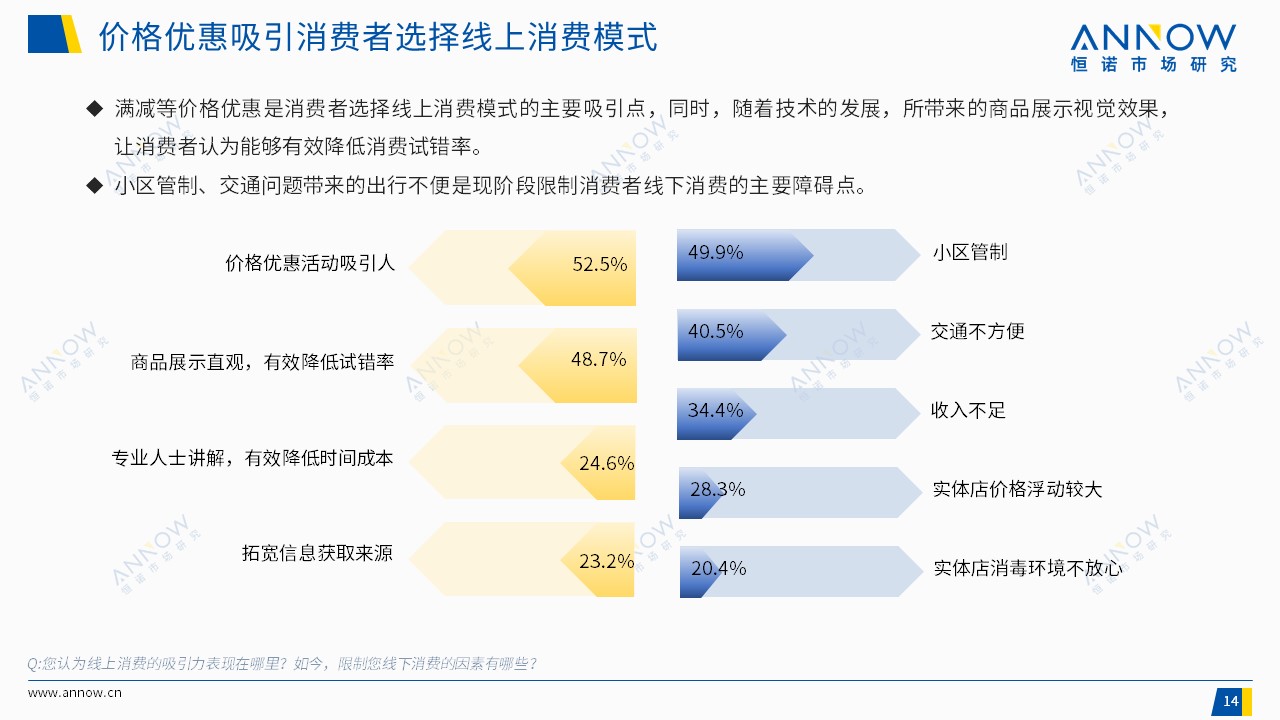 价格优惠吸引消费者选择线上消费模式

ANNOW
恒诺市场研究

◆ 满减等价格优惠是消费者选择线上消费模式的主要吸引点，同时，随着技术的发展，所带来的商品展示视觉效果，让消费者认为能够有效降低消费试错率。

◆ 小区管制、交通问题带来的出行不便是现阶段限制消费者线下消费的主要障碍点。

价格优惠活动吸引人 52.5%

商品展示直观，有效降低试错率 48.7%

专业人士讲解，有效降低时间成本 24.6%

拓宽信息获取来源 23.2%

49.9% 小区管制

40.5% 交通不方便

34.4% 收入不足

28.3% 实体店价格浮动较大

20.4% 实体店消毒环境不放心

Q:您认为线上消费的吸引力表现在哪里？如今，限制您线下消费的因素有哪些？

www.annow.cn

14